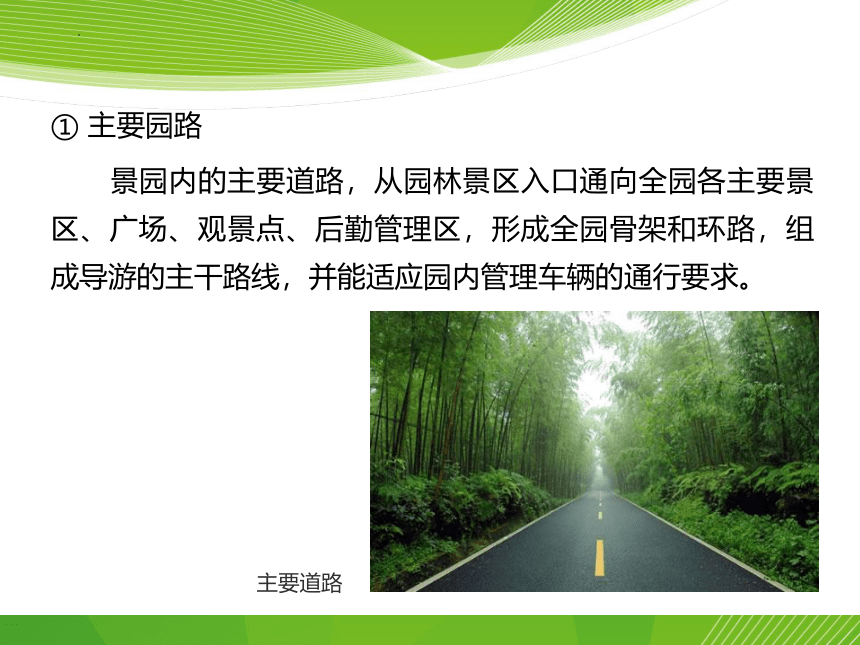 ① 主要园路

景园内的主要道路，从园林景区入口通向全园各主要景区、广场、观景点、后勤管理区，形成全园骨架和环路，组成导游的主干路线，并能适应园内管理车辆的通行要求。

主要道路